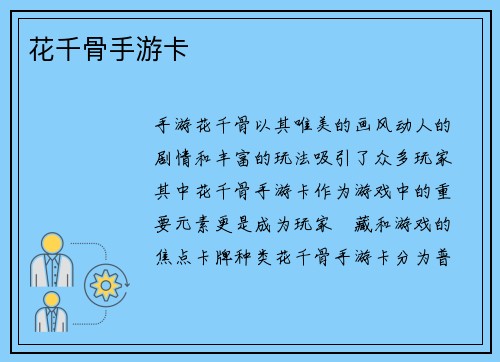 花千骨手游卡

手游花千骨以其唯美的画风动人的剧情和丰富的玩法吸引了众多玩家其中花千骨手游卡作为游戏中的重要元素更是成为玩家 藏和游戏的焦点卡牌种类花千骨手游卡分为普